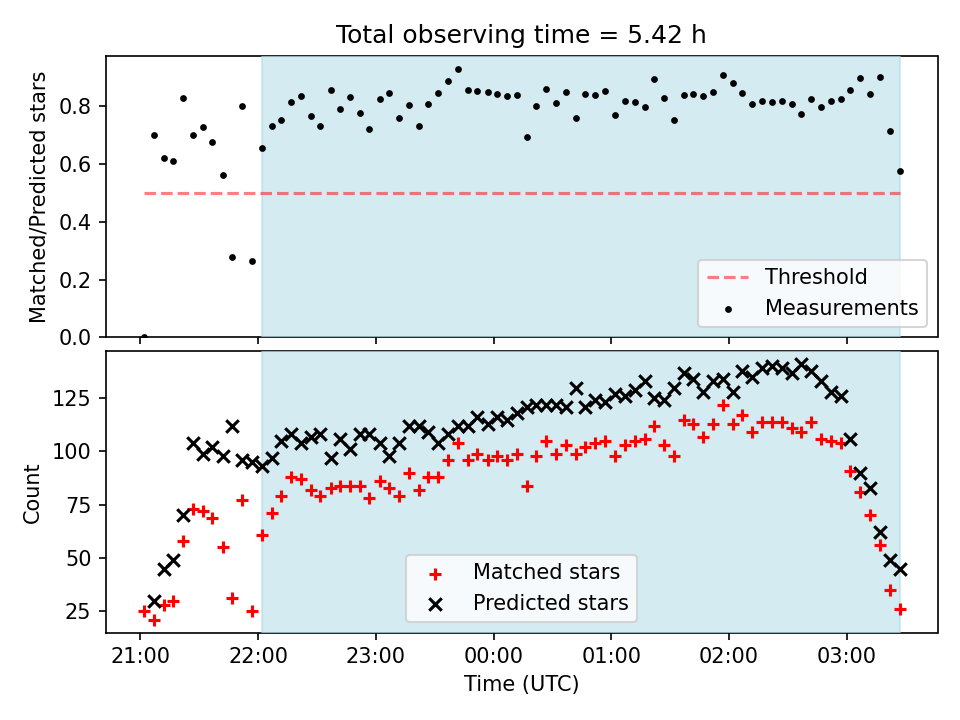 Total observing time = 5.42 h

Matched/Predicted stars

0.8
0.6
0.4
0.2
0.0

Threshold
Measurements

Count

125
100
75
50
25

Matched stars
Predicted stars

21:00
22:00
23:00
00:00
01:00
02:00
03:00

Time (UTC)